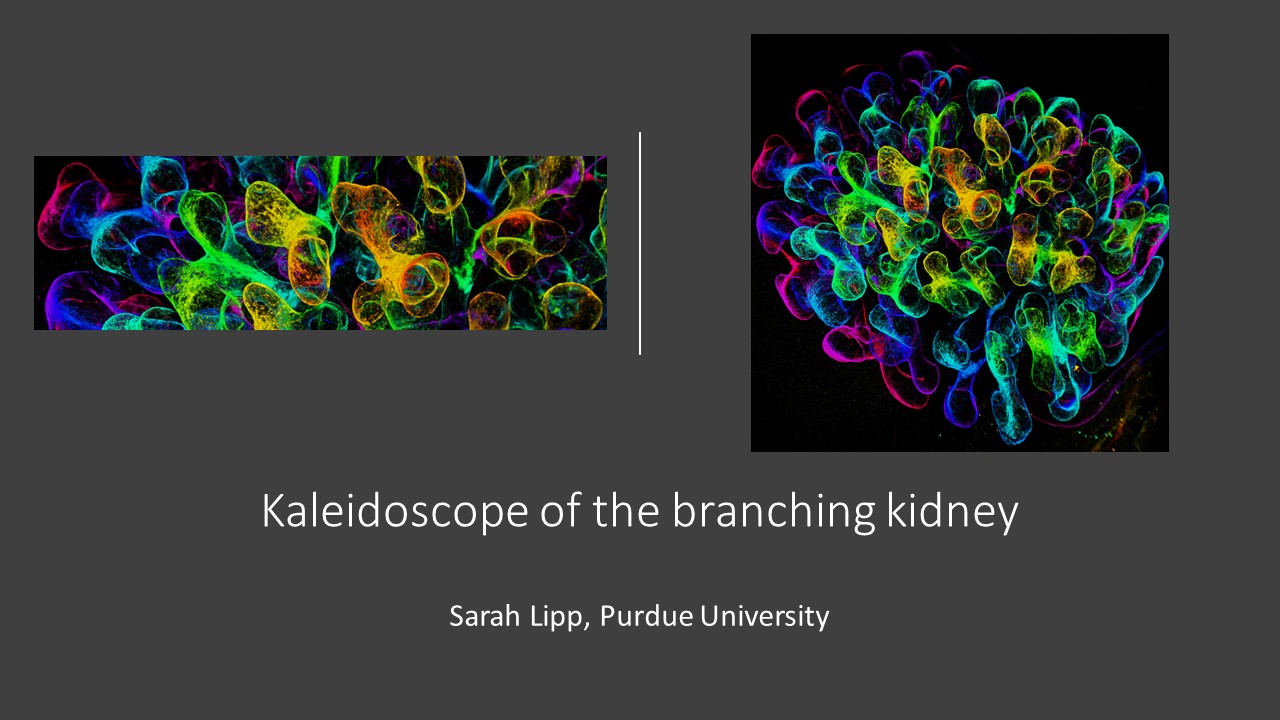 Kaleidoscope of the branching kidney

Sarah Lipp, Purdue University